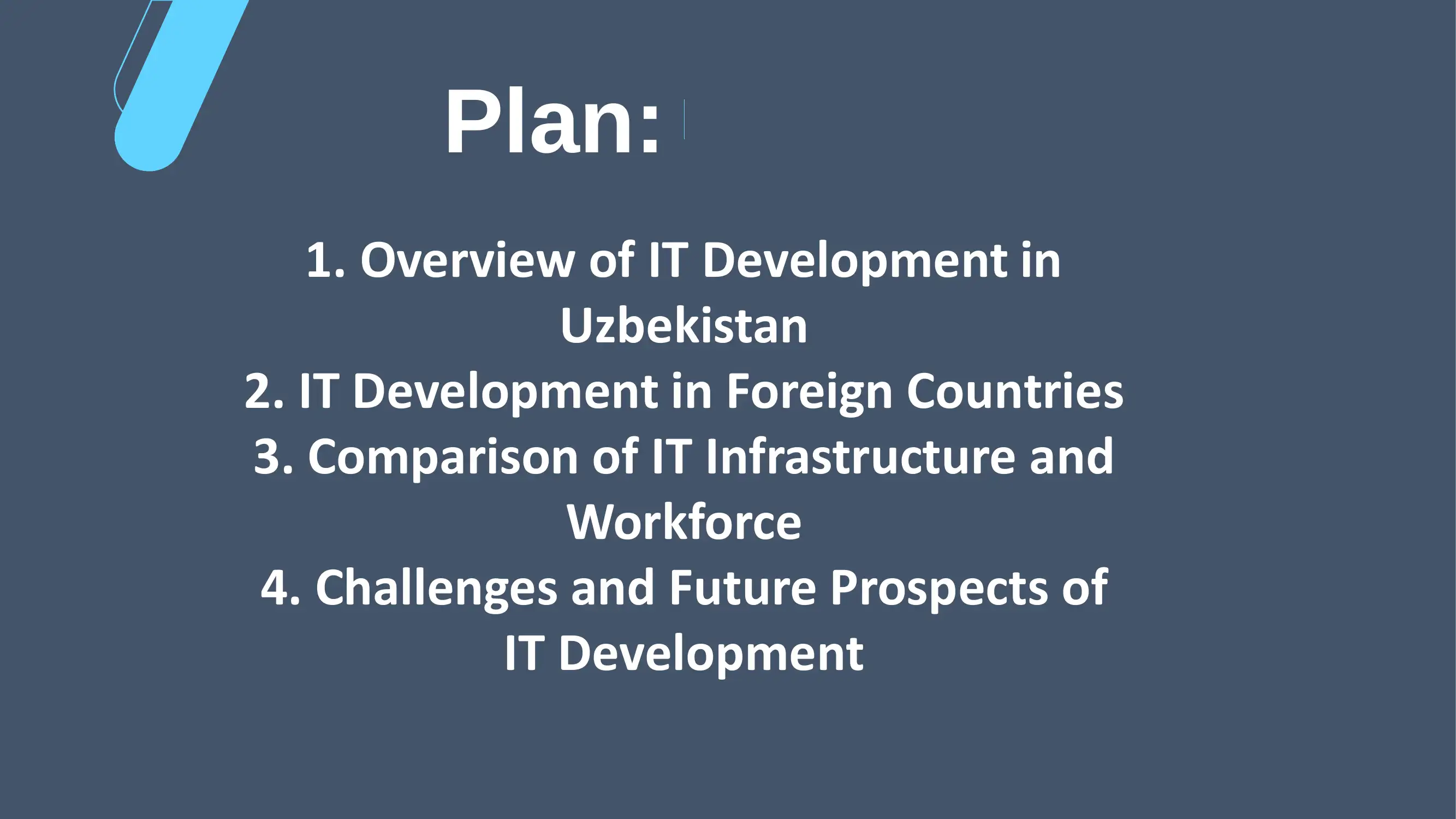 Plan:

1. Overview of IT Development in Uzbekistan
2. IT Development in Foreign Countries
3. Comparison of IT Infrastructure and Workforce
4. Challenges and Future Prospects of IT Development